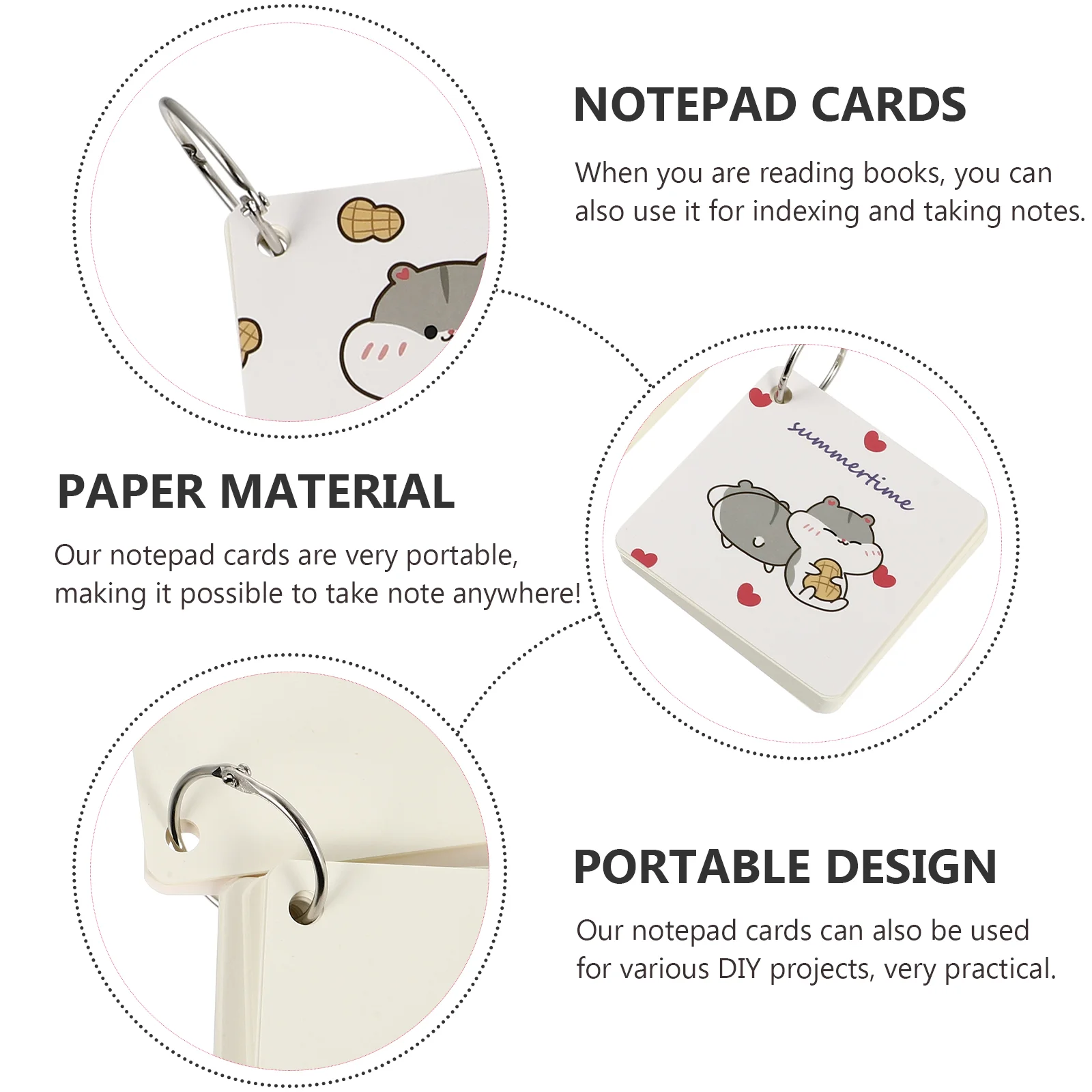 NOTEPAD CARDS

When you are reading books, you can also use it for indexing and taking notes.

summertime

PAPER MATERIAL

Our notepad cards are very portable, making it possible to take note anywhere!

PORTABLE DESIGN

Our notepad cards can also be used for various DIY projects, very practical.